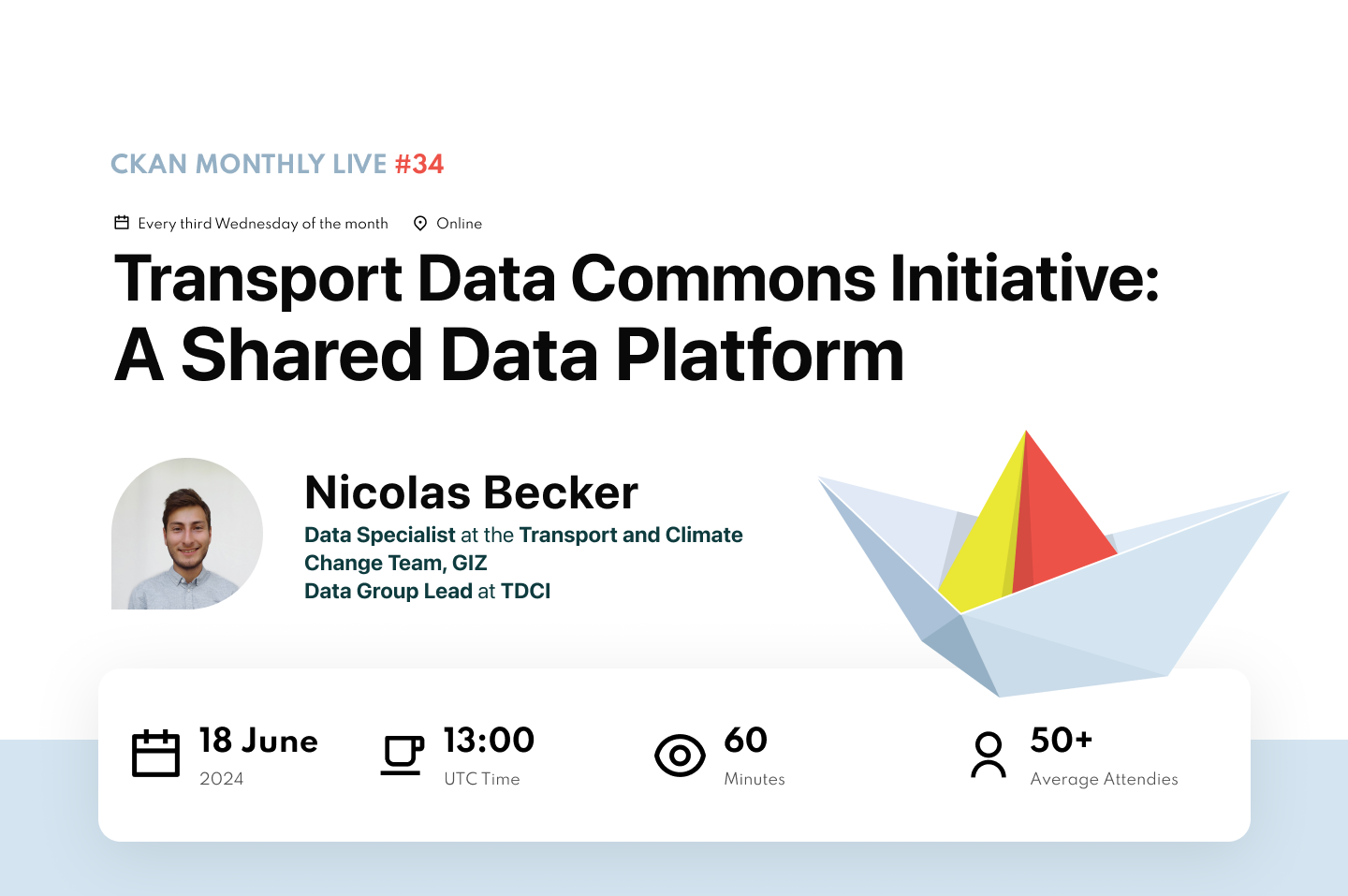 CKAN MONTHLY LIVE #34

Every third Wednesday of the month Online

Transport Data Commons Initiative: A Shared Data Platform

Nicolas Becker

Data Specialist at the Transport and Climate Change Team, GIZ
Data Group Lead at TDCI

18 June
2024

13:00
UTC Time

60
Minutes

50+
Average Attendies